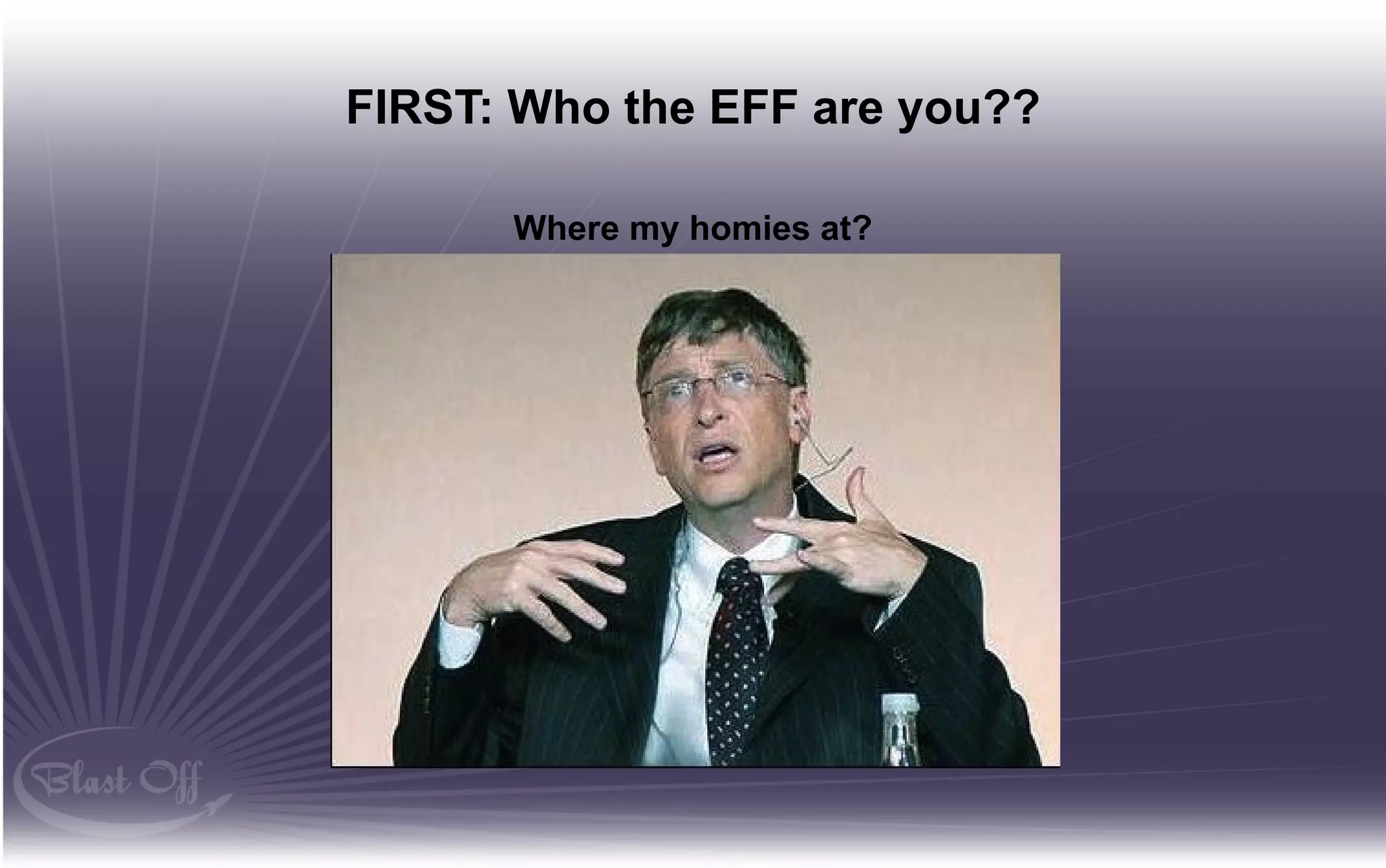 FIRST: Who the EFF are you??

Where my homies at?

Blast Off